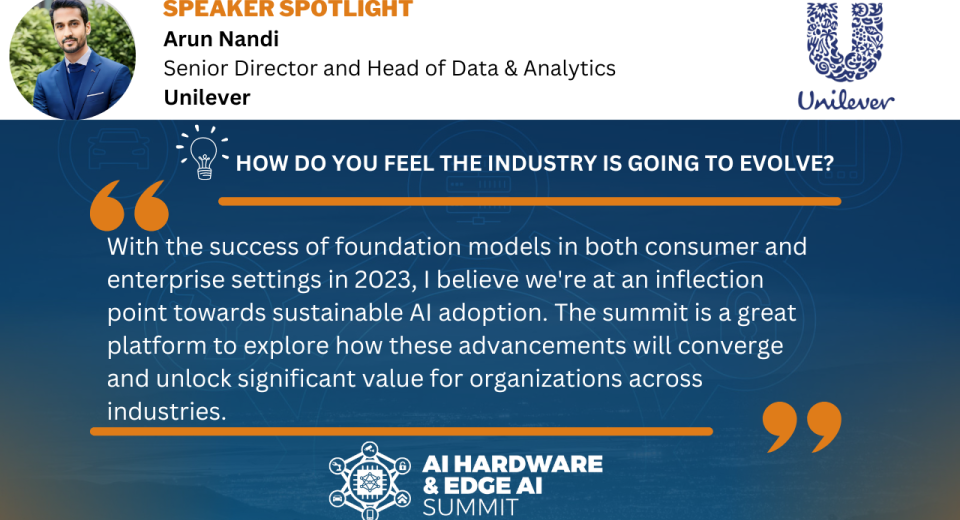 SPEAKER SPOTLIGHT
Arun Nandi
Senior Director and Head of Data & Analytics
Unilever

Unilever

HOW DO YOU FEEL THE INDUSTRY IS GOING TO EVOLVE?

With the success of foundation models in both consumer and enterprise settings in 2023, I believe we're at an inflection point towards sustainable AI adoption. The summit is a great platform to explore how these advancements will converge and unlock significant value for organizations across industries.

AI HARDWARE & EDGE AI SUMMIT